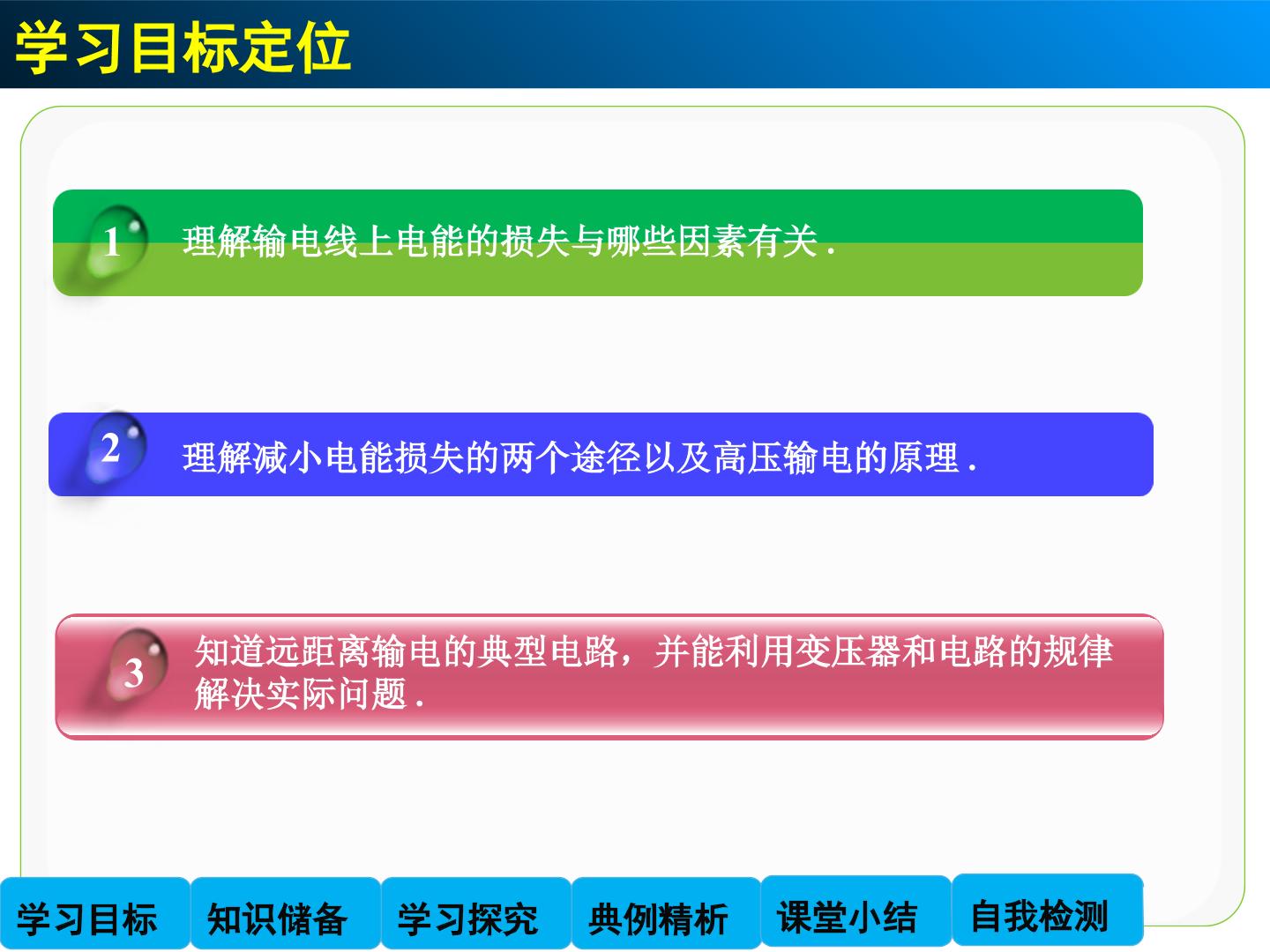 学习目标定位

1 理解输电线上电能的损失与哪些因素有关.

2 理解减小电能损失的两个途径以及高压输电的原理.

3 知道远距离输电的典型电路，并能利用变压器和电路的规律解决实际问题.

学习目标 知识储备 学习探究 典例精析 课堂小结 自我检测